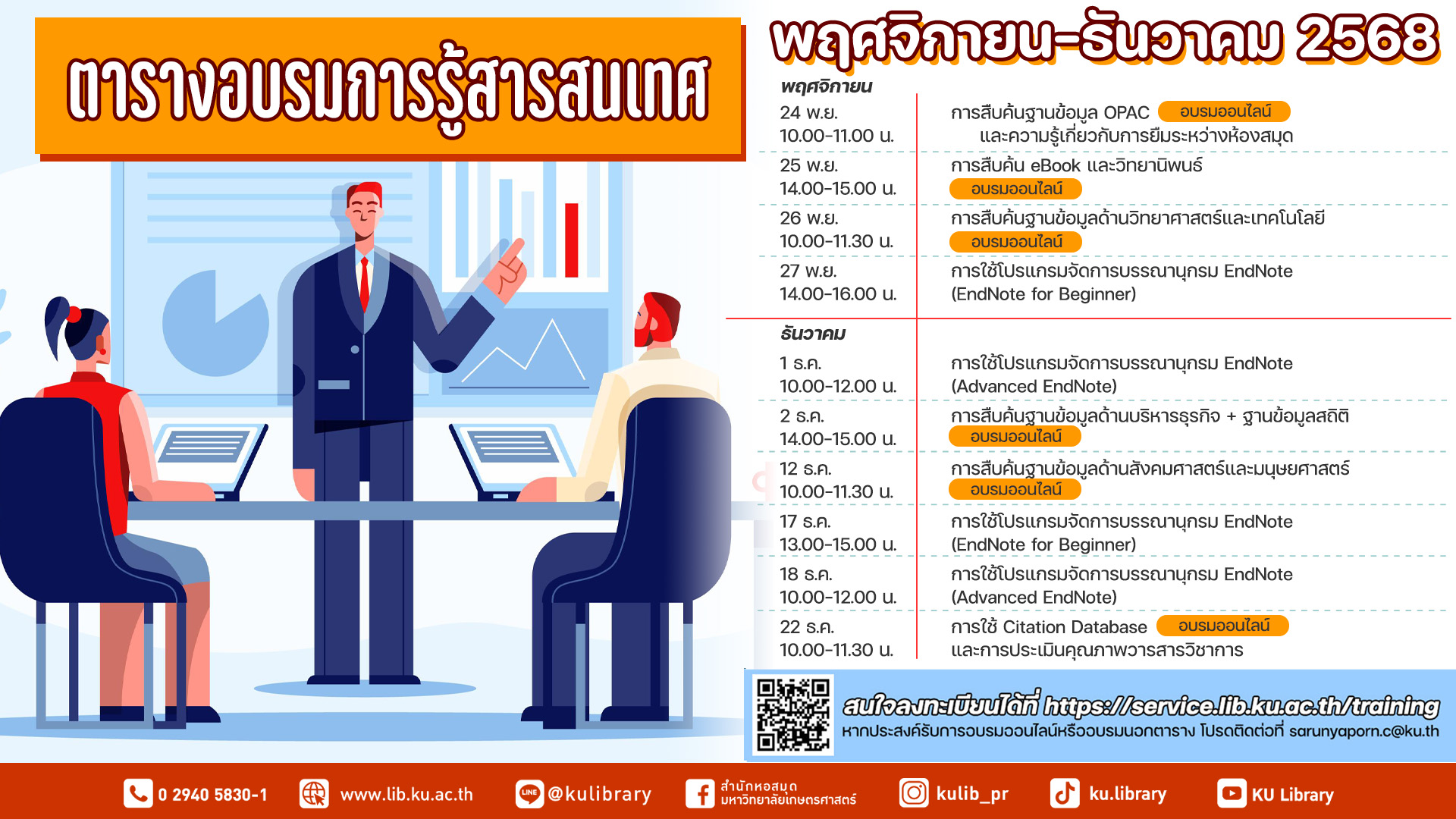 ตารางอบรมการรู้สารสนเทศ

พฤศจิกายน-ธันวาคม 2568

พฤศจิกายน

| | |
|---|---|
| 24 พ.ย. 10.00-11.00 น. | การสืบค้นฐานข้อมูล OPAC อบรมออนไลน์ และความรู้เกี่ยวกับการยืมระหว่างห้องสมุด |
| 25 พ.ย. 14.00-15.00 น. | การสืบค้น eBook และวิทยานิพนธ์ อบรมออนไลน์ |
| 26 พ.ย. 10.00-11.30 น. | การสืบค้นฐานข้อมูลด้านวิทยาศาสตร์และเทคโนโลยี อบรมออนไลน์ |
| 27 พ.ย. 14.00-16.00 น. | การใช้โปรแกรมจัดการบรรณานุกรม EndNote (EndNote for Beginner) |

ธันวาคม

| | |
|---|---|
| 1 ธ.ค. 10.00-12.00 น. | การใช้โปรแกรมจัดการบรรณานุกรม EndNote (Advanced EndNote) |
| 2 ธ.ค. 14.00-15.00 น. | การสืบค้นฐานข้อมูลด้านบริหารธุรกิจ + ฐานข้อมูลสถิติ อบรมออนไลน์ |
| 12 ธ.ค. 10.00-11.30 น. | การสืบค้นฐานข้อมูลด้านสังคมศาสตร์และมนุษยศาสตร์ อบรมออนไลน์ |
| 17 ธ.ค. 13.00-15.00 น. | การใช้โปรแกรมจัดการบรรณานุกรม EndNote (EndNote for Beginner) |
| 18 ธ.ค. 10.00-12.00 น. | การใช้โปรแกรมจัดการบรรณานุกรม EndNote (Advanced EndNote) |
| 22 ธ.ค. 10.00-11.30 น. | การใช้ Citation Database อบรมออนไลน์ และการประเมินคุณภาพวารสารวิชาการ |

สนใจลงทะเบียนได้ที่ https://service.lib.ku.ac.th/training
หากประสงค์รับการอบรมออนไลน์หรืออบรมนอกตาราง โปรดติดต่อที่ sarunyaporn.c@ku.th

0 2940 5830-1 www.lib.ku.ac.th LINE @kulibrary สำนักหอสมุด มหาวิทยาลัยเกษตรศาสตร์ kulib_pr ku.library KU Library